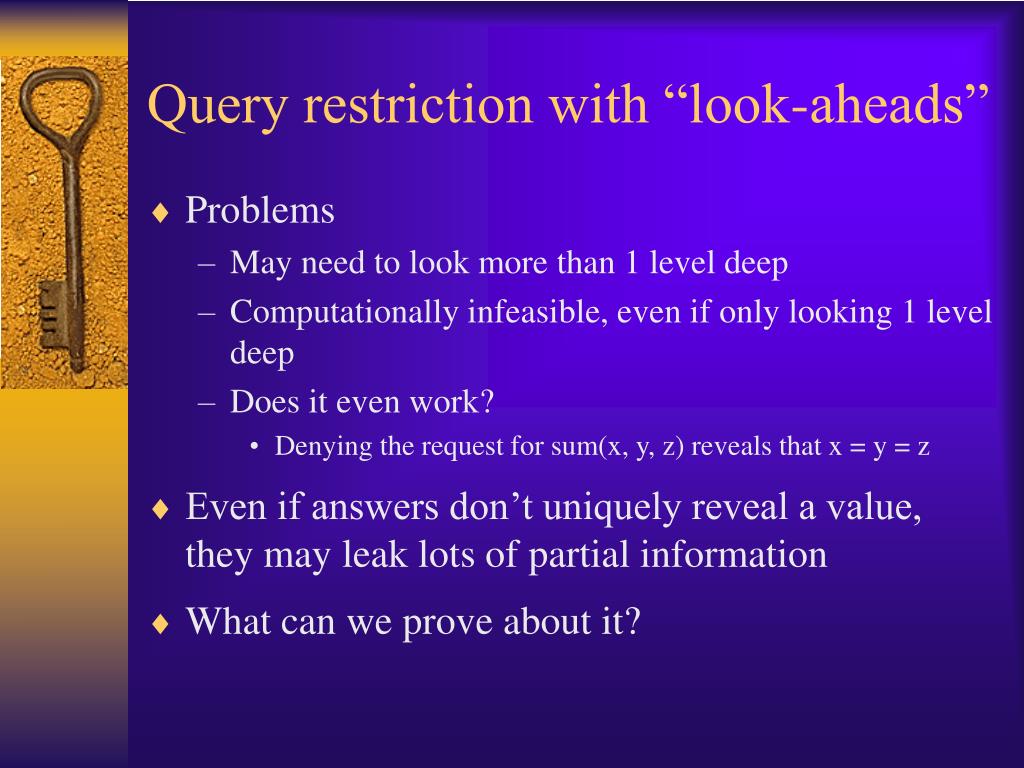 Query restriction with “look-aheads”

♦ Problems
– May need to look more than 1 level deep
– Computationally infeasible, even if only looking 1 level deep
– Does it even work?
• Denying the request for sum(x, y, z) reveals that x = y = z

♦ Even if answers don’t uniquely reveal a value, they may leak lots of partial information

♦ What can we prove about it?